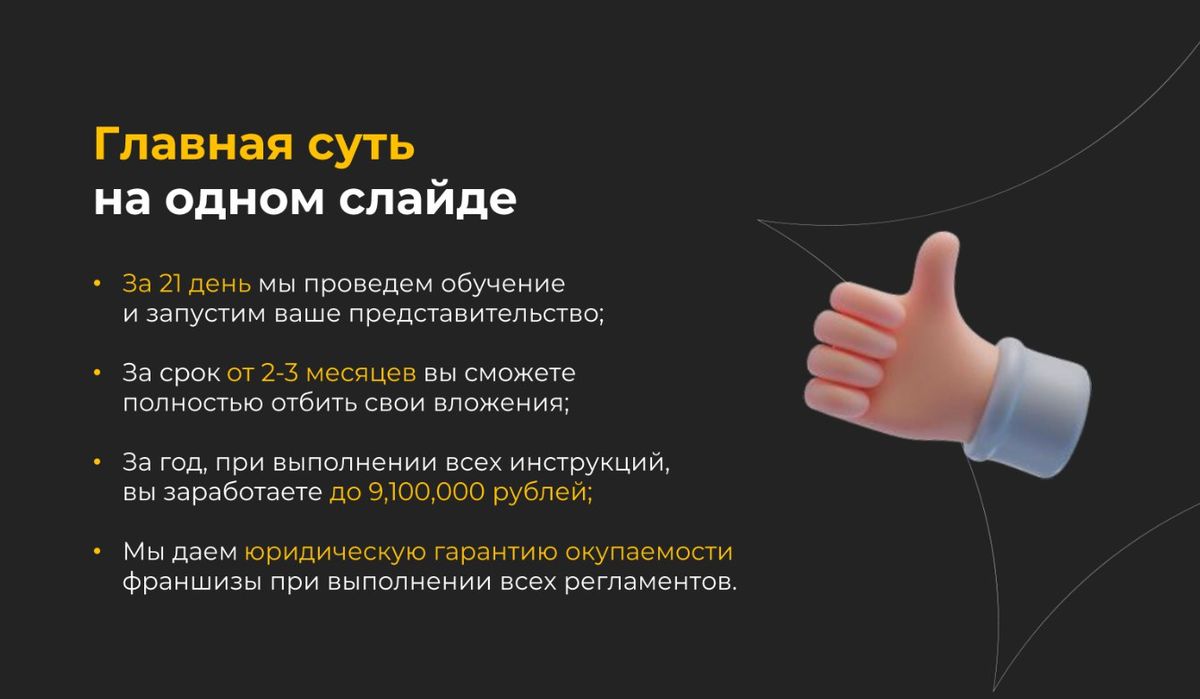 Главная суть
на одном слайде

• За 21 день мы проведем обучение и запустим ваше представительство;

• За срок от 2-3 месяцев вы сможете полностью отбить свои вложения;

• За год, при выполнении всех инструкций, вы заработаете до 9,100,000 рублей;

• Мы даем юридическую гарантию окупаемости франшизы при выполнении всех регламентов.